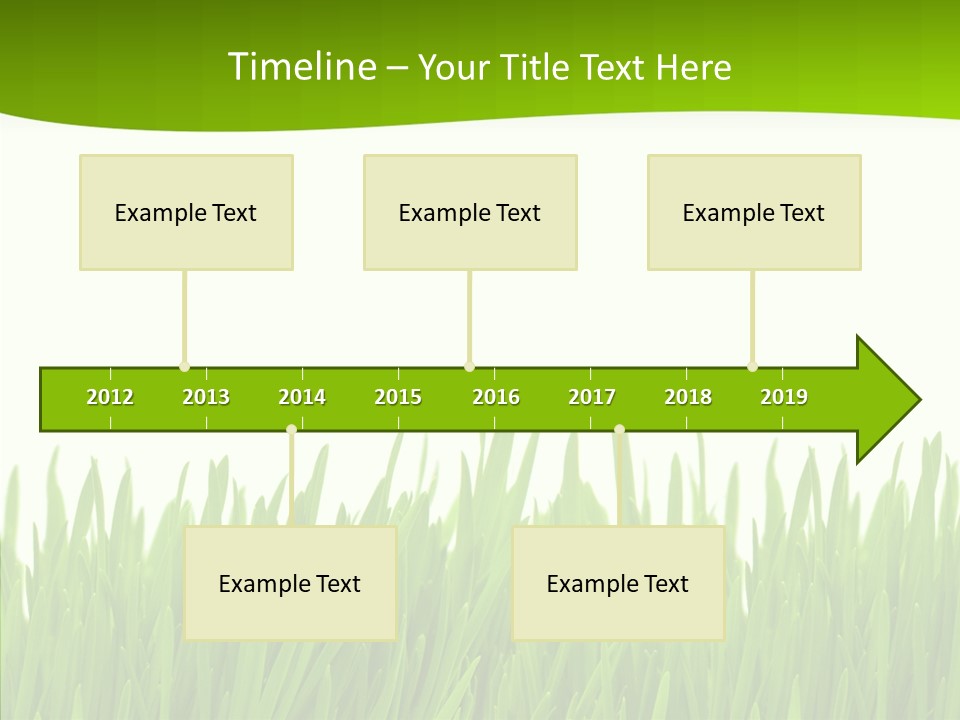 Timeline – Your Title Text Here

Example Text

Example Text

Example Text

2012 2013 2014 2015 2016 2017 2018 2019

Example Text

Example Text